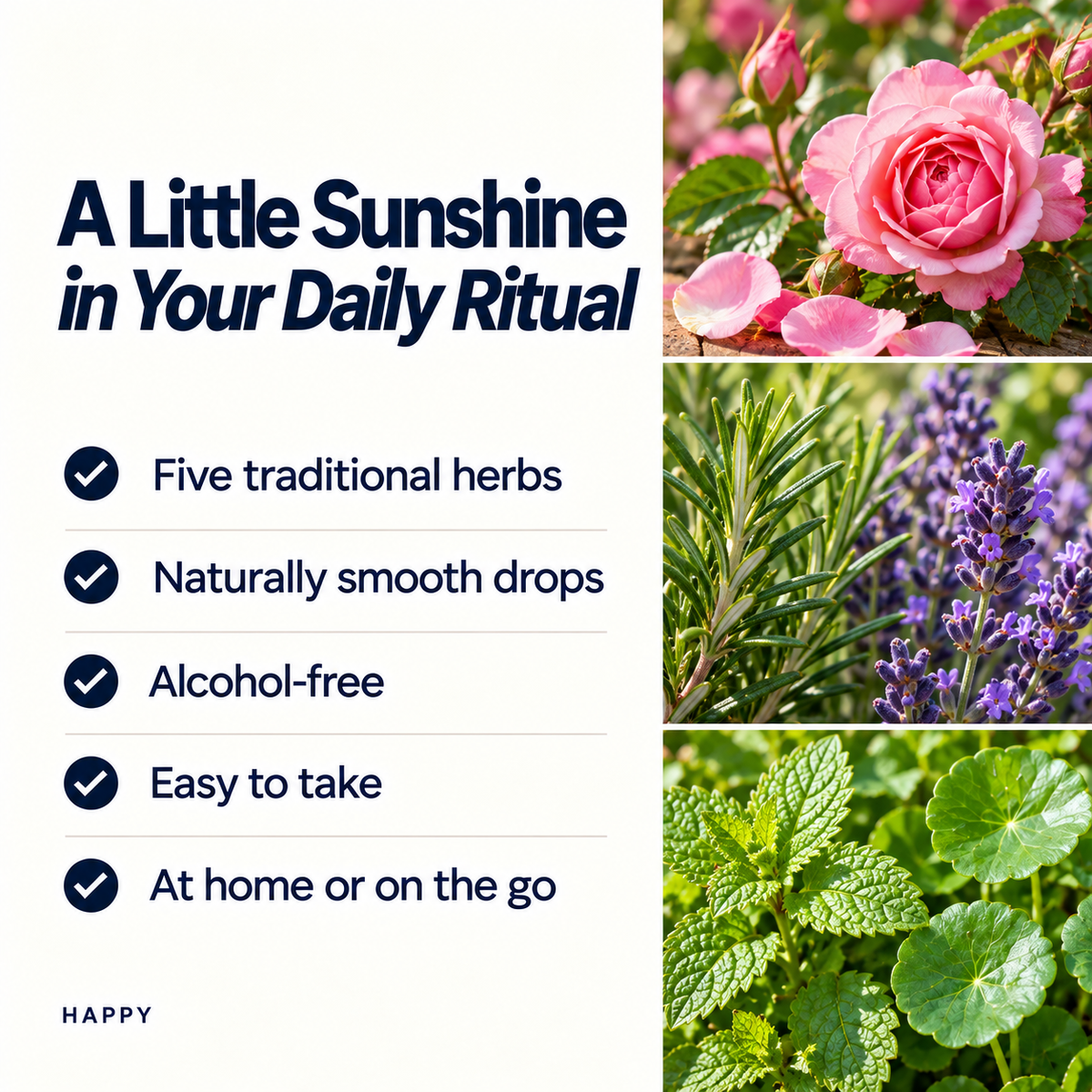 A Little Sunshine
in Your Daily Ritual

✓ Five traditional herbs

✓ Naturally smooth drops

✓ Alcohol-free

✓ Easy to take

✓ At home or on the go

HAPPY